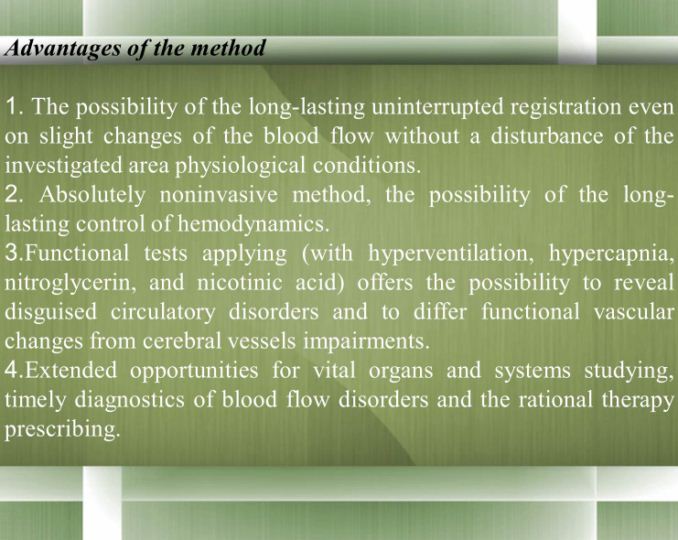 Advantages of the method

1. The possibility of the long-lasting uninterrupted registration even on slight changes of the blood flow without a disturbance of the investigated area physiological conditions.
2. Absolutely noninvasive method, the possibility of the long-lasting control of hemodynamics.
3.Functional tests applying (with hyperventilation, hypercapnia, nitroglycerin, and nicotinic acid) offers the possibility to reveal disguised circulatory disorders and to differ functional vascular changes from cerebral vessels impairments.
4.Extended opportunities for vital organs and systems studying, timely diagnostics of blood flow disorders and the rational therapy prescribing.